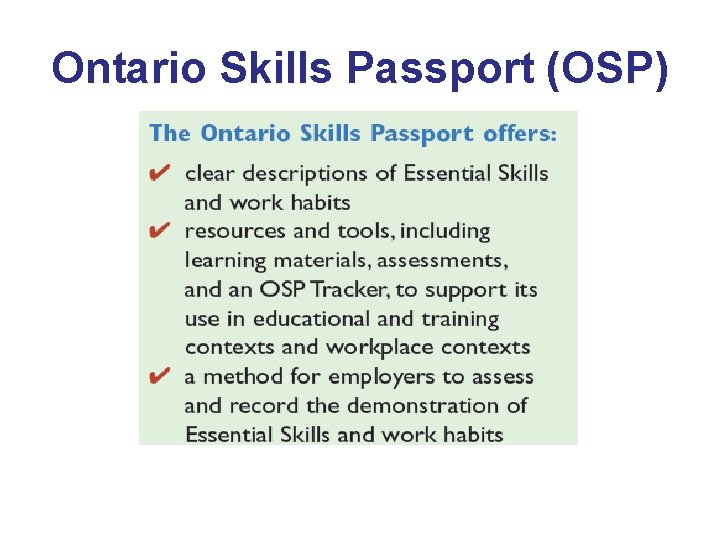 Ontario Skills Passport (OSP)

The Ontario Skills Passport offers:

✔ clear descriptions of Essential Skills and work habits
✔ resources and tools, including learning materials, assessments, and an OSP Tracker, to support its use in educational and training contexts and workplace contexts
✔ a method for employers to assess and record the demonstration of Essential Skills and work habits